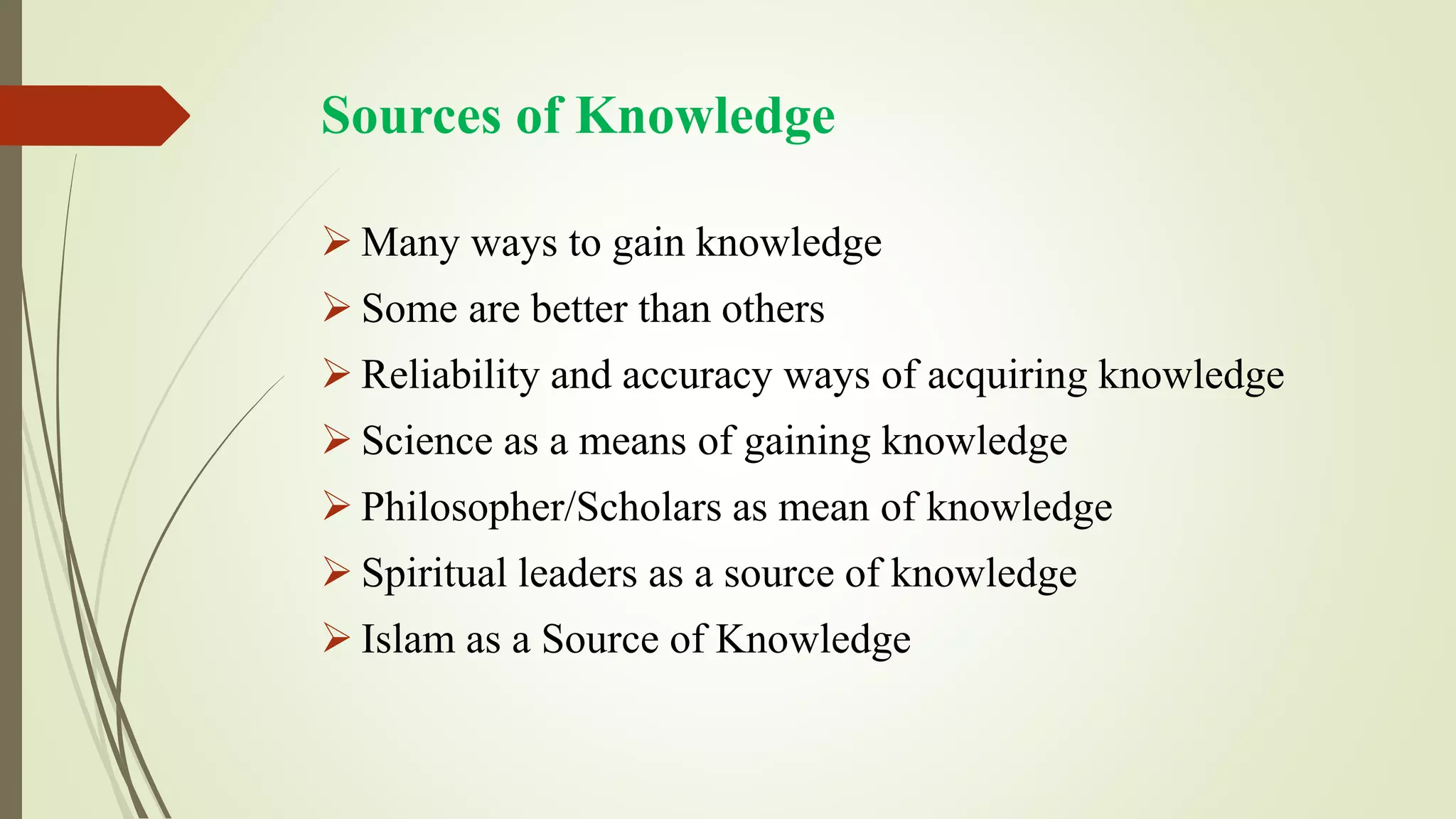 Sources of Knowledge

➢ Many ways to gain knowledge
➢ Some are better than others
➢ Reliability and accuracy ways of acquiring knowledge
➢ Science as a means of gaining knowledge
➢ Philosopher/Scholars as mean of knowledge
➢ Spiritual leaders as a source of knowledge
➢ Islam as a Source of Knowledge